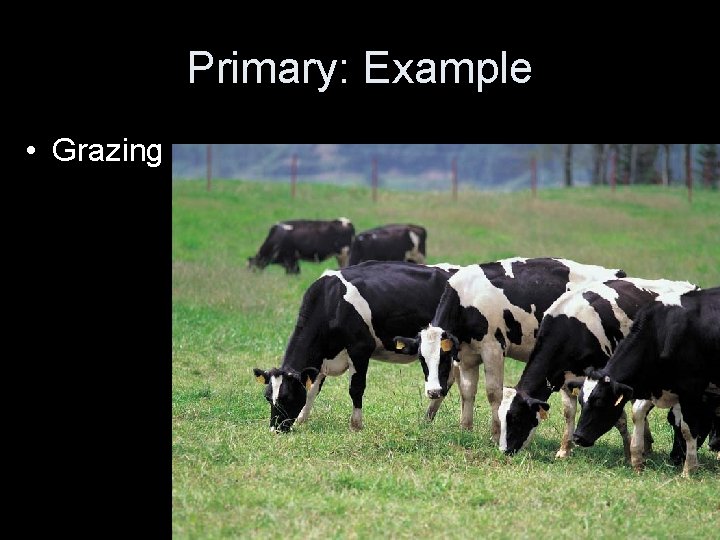 Primary: Example

• Grazing